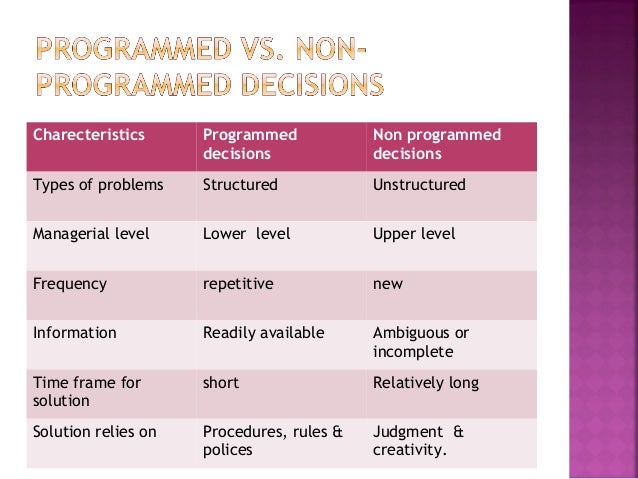 PROGRAMMED VS. NON-PROGRAMMED DECISIONS

| Charecteristics | Programmed decisions | Non programmed decisions |
|---|---|---|
| Types of problems | Structured | Unstructured |
| Managerial level | Lower level | Upper level |
| Frequency | repetitive | new |
| Information | Readily available | Ambiguous or incomplete |
| Time frame for solution | short | Relatively long |
| Solution relies on | Procedures, rules & polices | Judgment & creativity. |